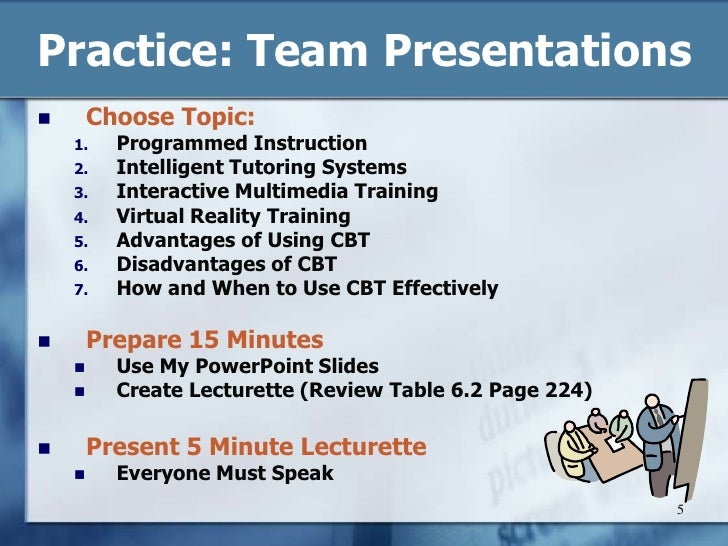 Practice: Team Presentations

- Choose Topic:
  1. Programmed Instruction
  2. Intelligent Tutoring Systems
  3. Interactive Multimedia Training
  4. Virtual Reality Training
  5. Advantages of Using CBT
  6. Disadvantages of CBT
  7. How and When to Use CBT Effectively

- Prepare 15 Minutes
  - Use My PowerPoint Slides
  - Create Lecturette (Review Table 6.2 Page 224)

- Present 5 Minute Lecturette
  - Everyone Must Speak

5